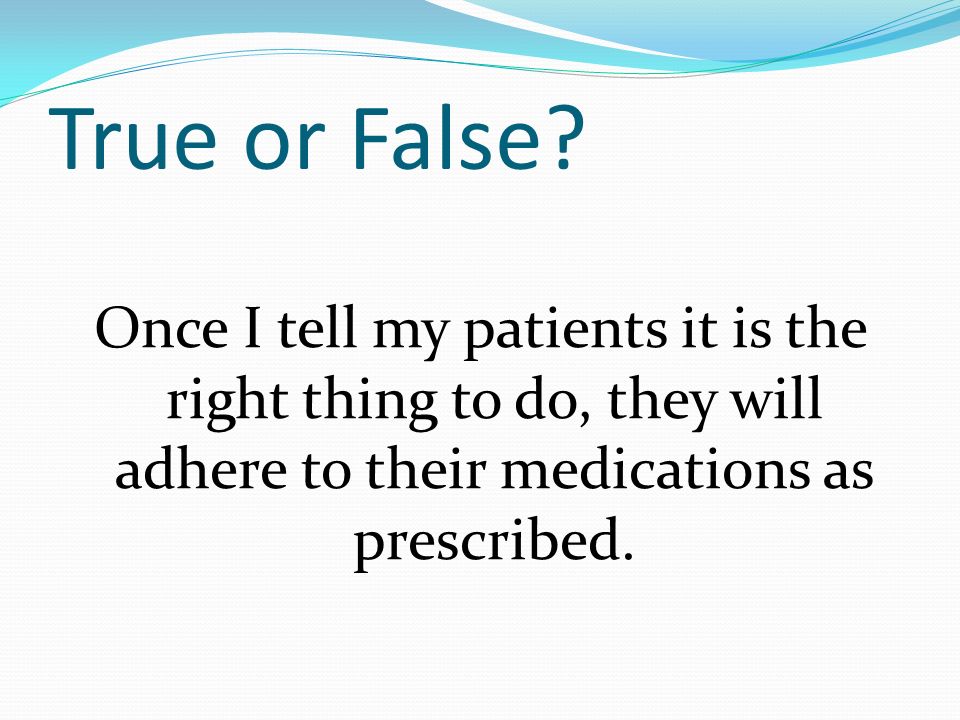 True or False?

Once I tell my patients it is the right thing to do, they will adhere to their medications as prescribed.